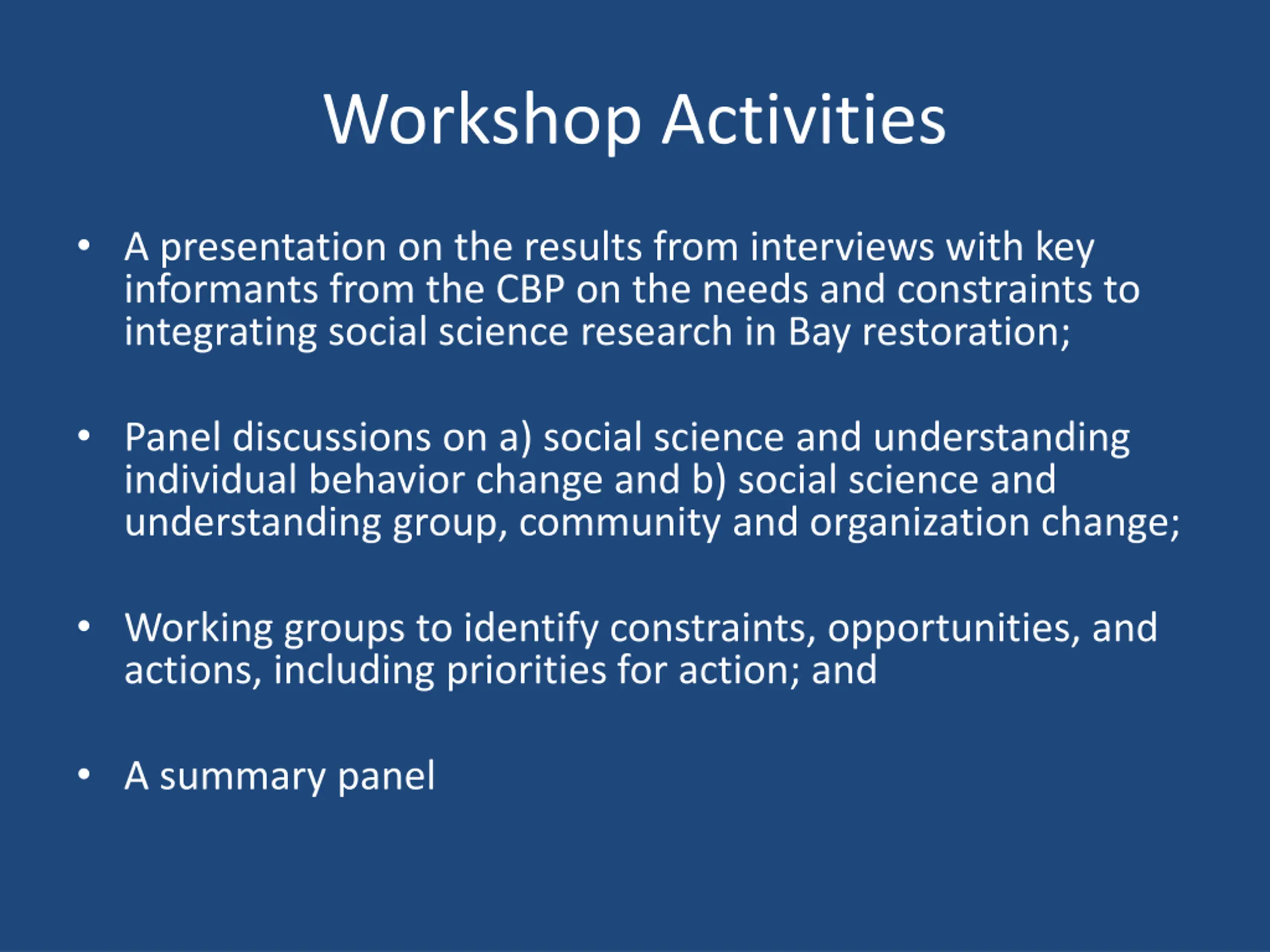 Workshop Activities

• A presentation on the results from interviews with key informants from the CBP on the needs and constraints to integrating social science research in Bay restoration;

• Panel discussions on a) social science and understanding individual behavior change and b) social science and understanding group, community and organization change;

• Working groups to identify constraints, opportunities, and actions, including priorities for action; and

• A summary panel